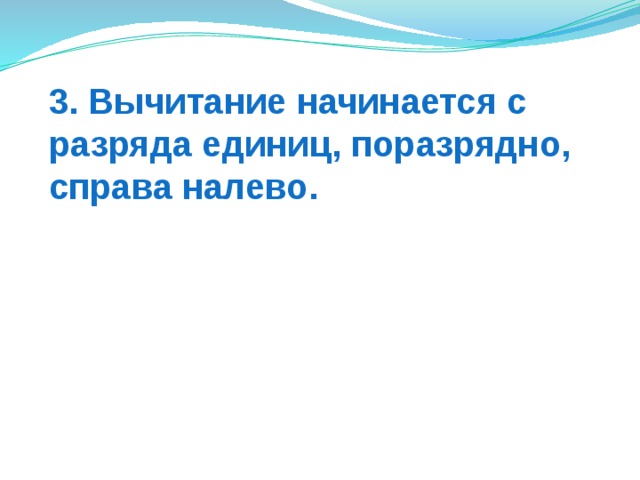 3. Вычитание начинается с разряда единиц, поразрядно, справа налево.